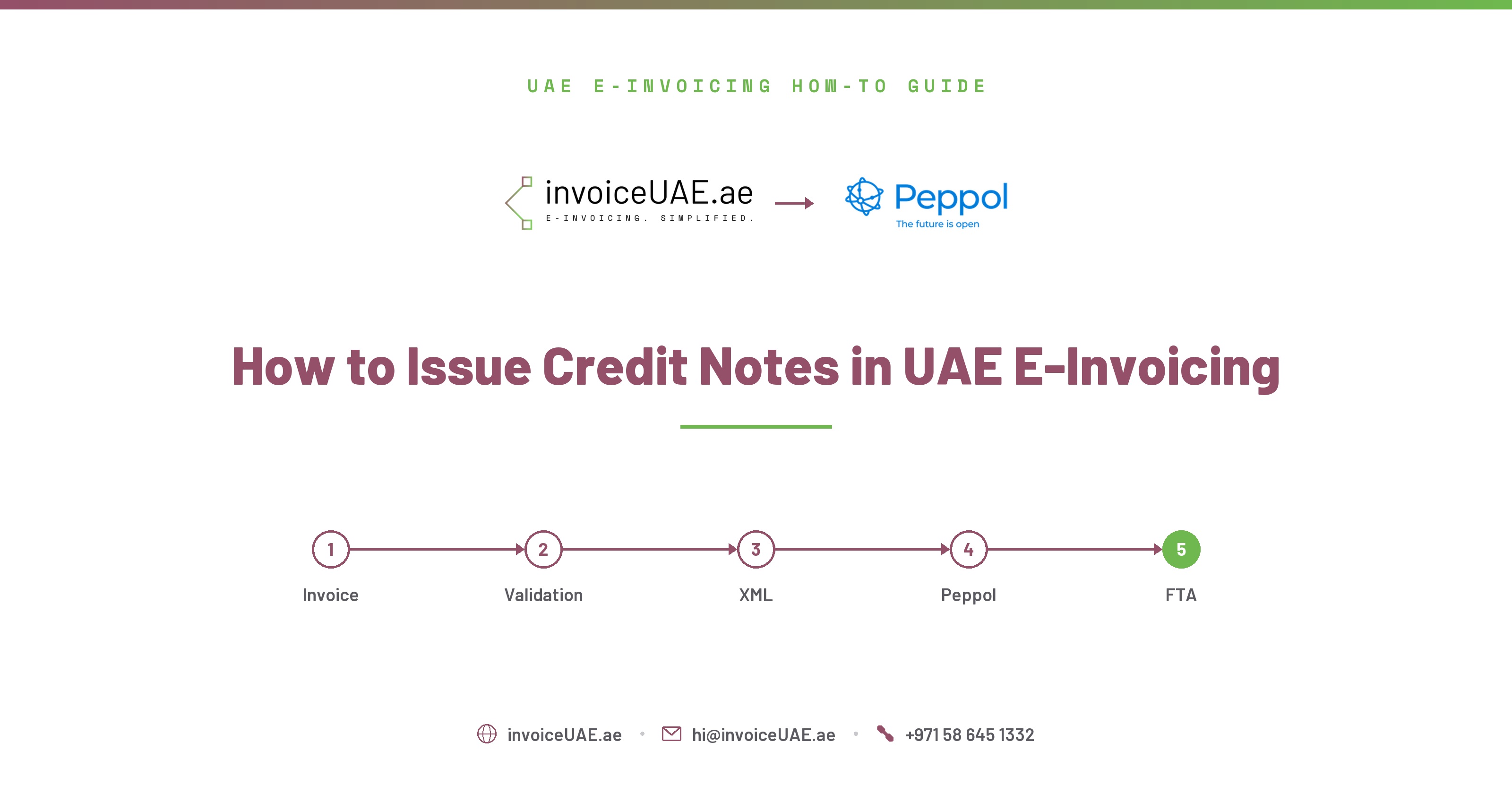 UAE E-INVOICING HOW-TO GUIDE

invoiceUAE.ae
E-INVOICING. SIMPLIFIED.

Peppol
The future is open

How to Issue Credit Notes in UAE E-Invoicing

1 Invoice
2 Validation
3 XML
4 Peppol
5 FTA

invoiceUAE.ae • hi@invoiceUAE.ae • +971 58 645 1332